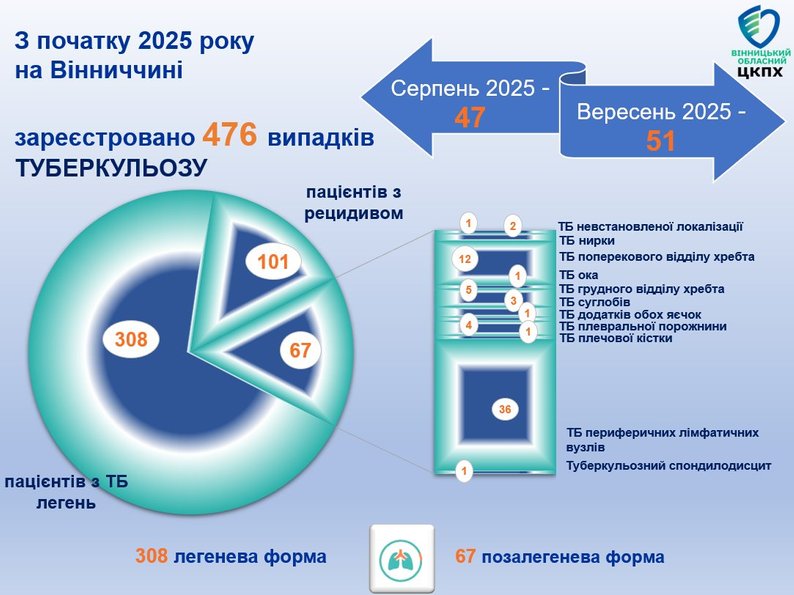 З початку 2025 року на Вінниччині

ВІННИЦЬКИЙ ОБЛАСНИЙ ЦКПХ

Серпень 2025 - 47

Вересень 2025 - 51

зареєстровано 476 випадків ТУБЕРКУЛЬОЗУ

пацієнтів з рецидивом

101

308

67

пацієнтів з ТБ легень

1
2
12
1
5
3
1
4
1
36
1

ТБ невстановленої локалізації
ТБ нирки
ТБ поперекового відділу хребта
ТБ ока
ТБ грудного відділу хребта
ТБ суглобів
ТБ додатків обох яєчок
ТБ плевральної порожнини
ТБ плечової кістки

ТБ периферичних лімфатичних вузлів
Туберкульозний спондилодисцит

308 легенева форма

67 позалегенева форма